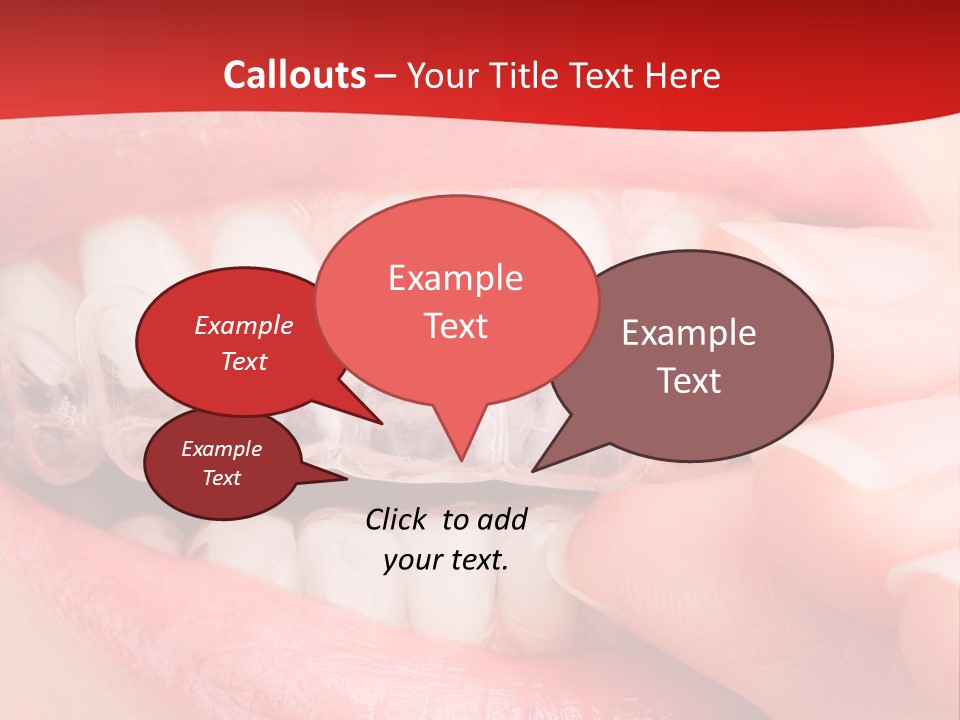 Callouts – Your Title Text Here

Example Text

Example Text

Example Text

Example Text

Click to add your text.